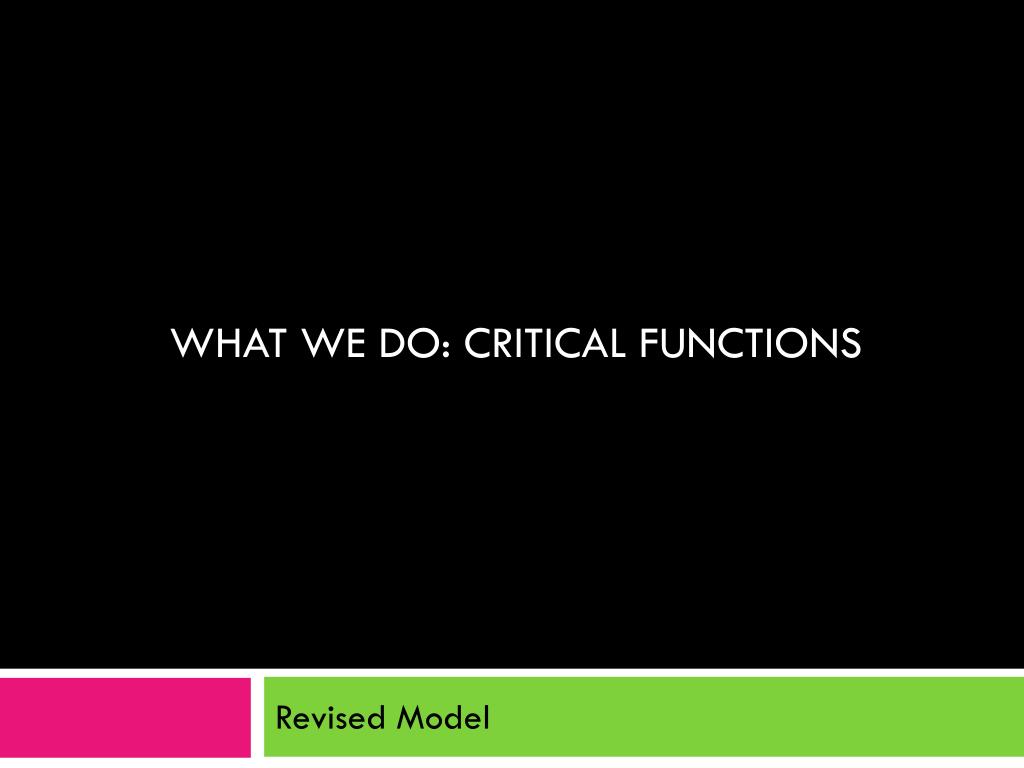 WHAT WE DO: CRITICAL FUNCTIONS

Revised Model